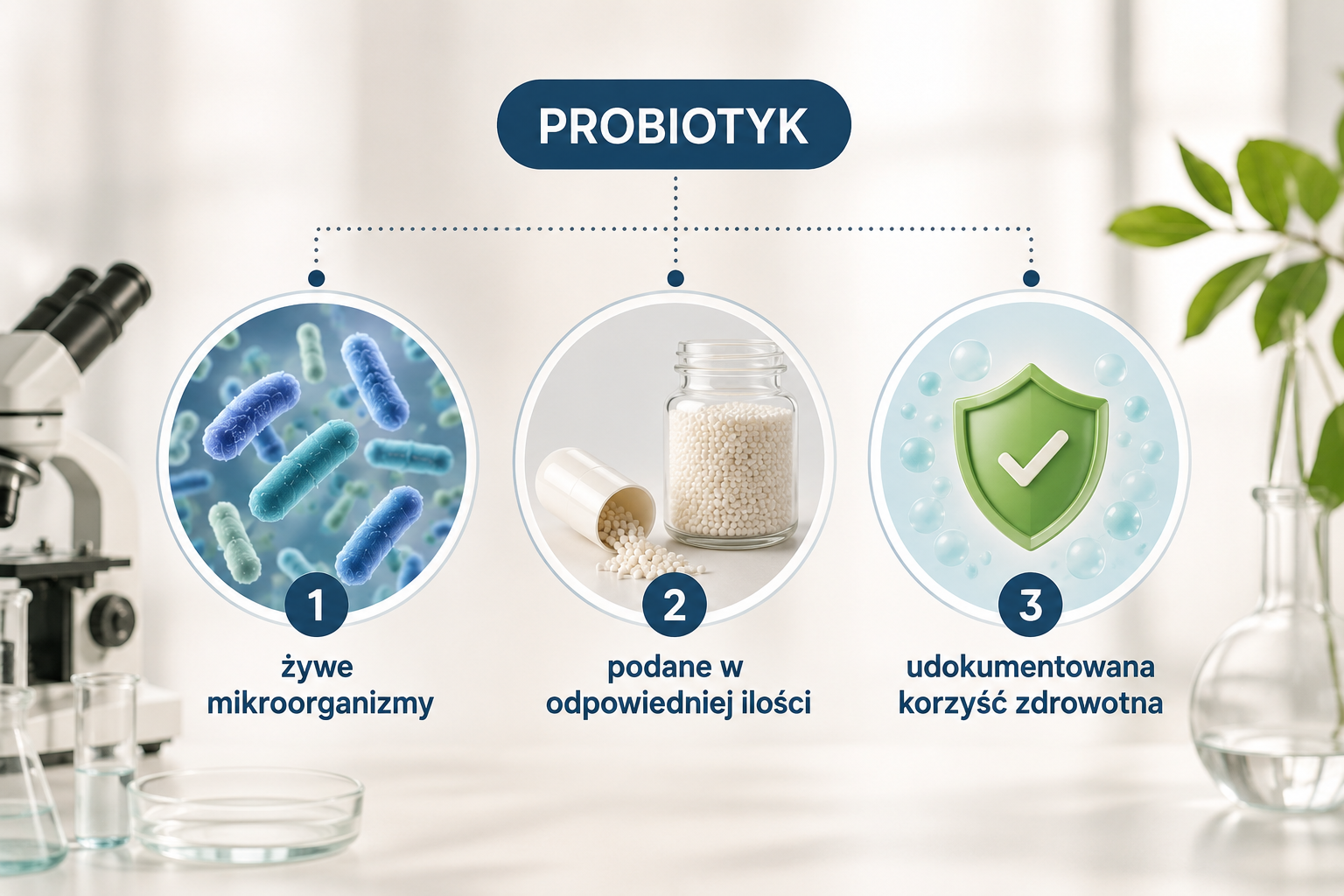 PROBIOTYK

1
żywe mikroorganizmy

2
podane w odpowiedniej ilości

3
udokumentowana korzyść zdrowotna